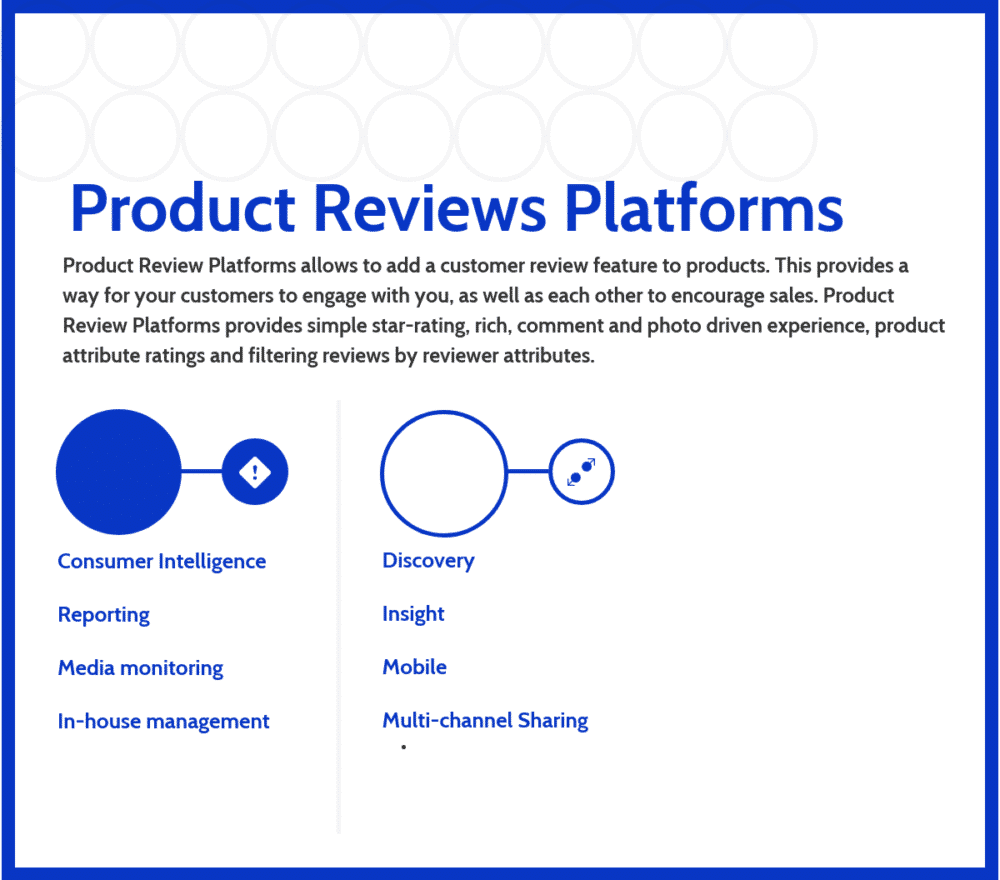 Product Reviews Platforms

Product Review Platforms allows to add a customer review feature to products. This provides a way for your customers to engage with you, as well as each other to encourage sales. Product Review Platforms provides simple star-rating, rich, comment and photo driven experience, product attribute ratings and filtering reviews by reviewer attributes.

Consumer Intelligence

Reporting

Media monitoring

In-house management

Discovery

Insight

Mobile

Multi-channel Sharing